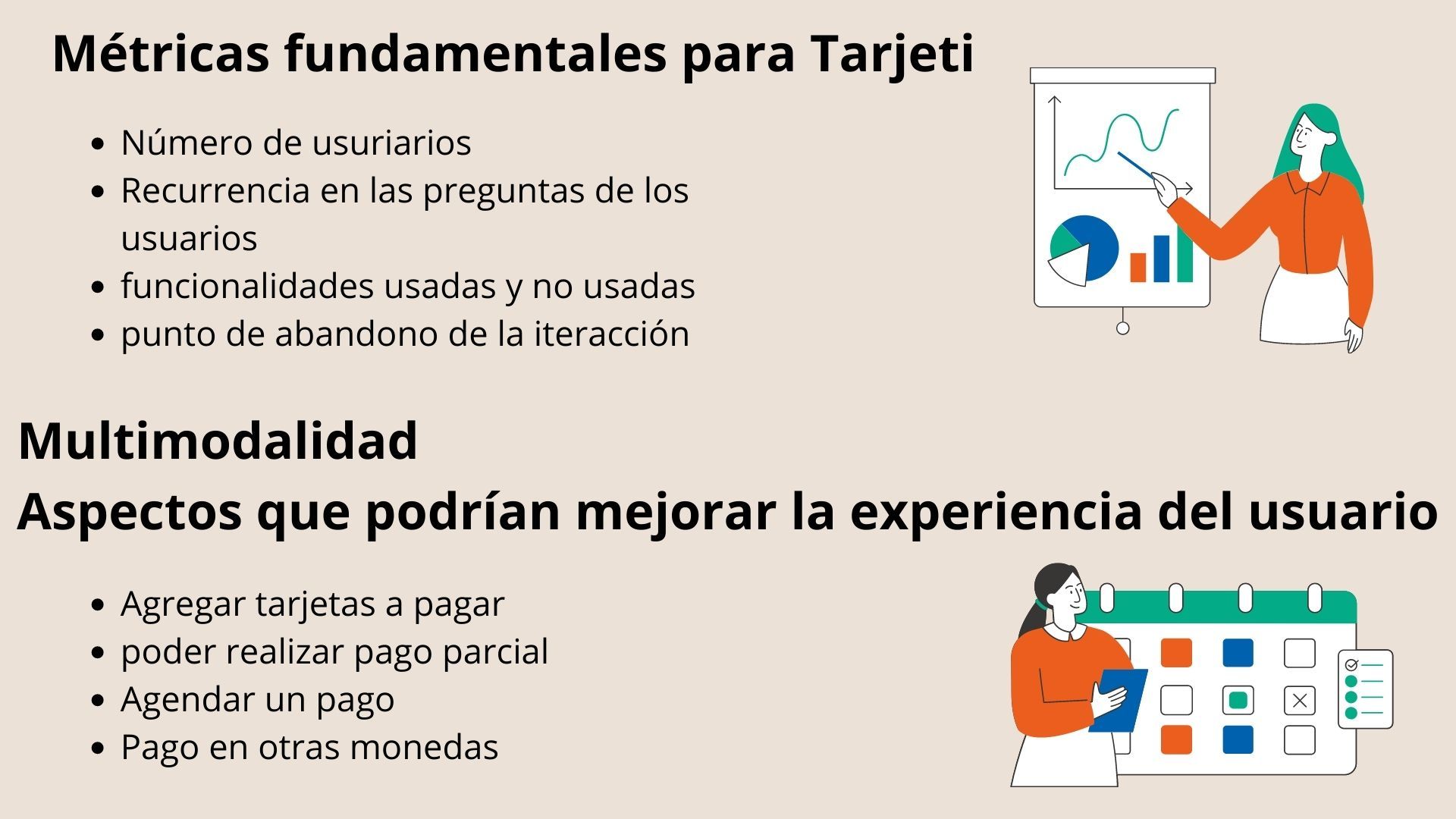 Métricas fundamentales para Tarjeti

- Número de usuriarios
- Recurrencia en las preguntas de los usuarios
- funcionalidades usadas y no usadas
- punto de abandono de la iteracción

Multimodalidad
Aspectos que podrían mejorar la experiencia del usuario

- Agregar tarjetas a pagar
- poder realizar pago parcial
- Agendar un pago
- Pago en otras monedas